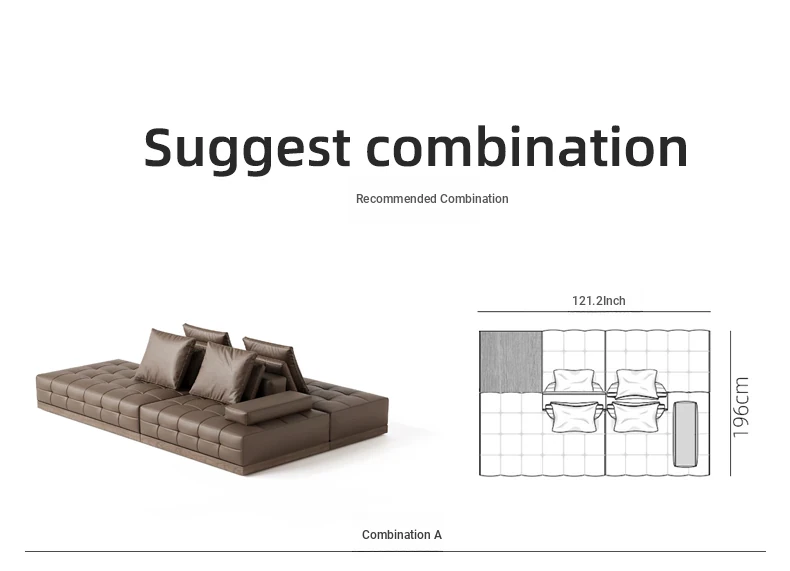 Suggest combination

Recommended Combination

121.2Inch

196cm

Combination A